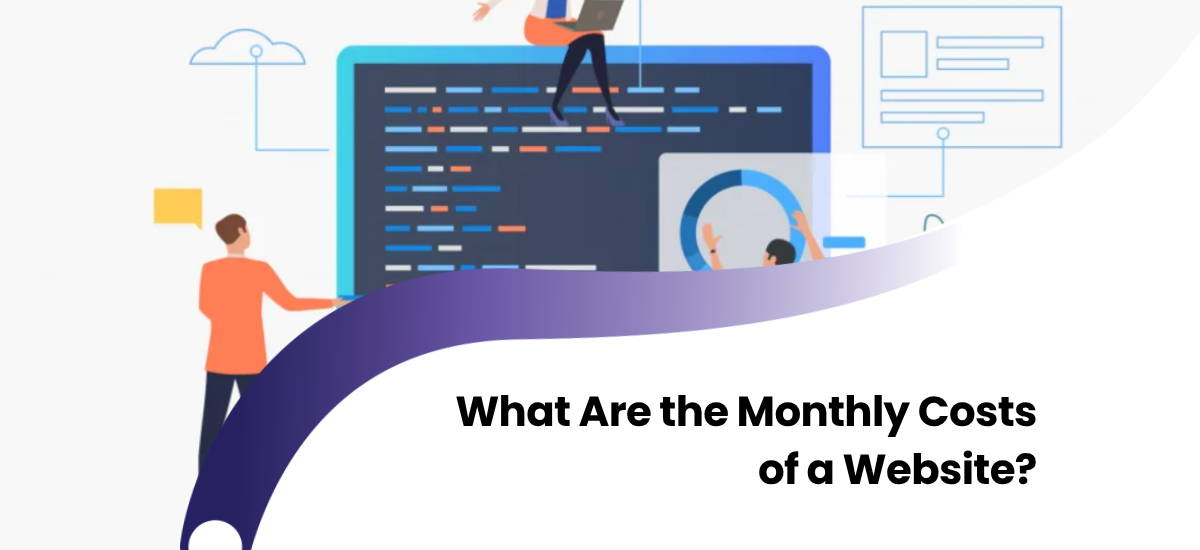 What Are the Monthly Costs of a Website?